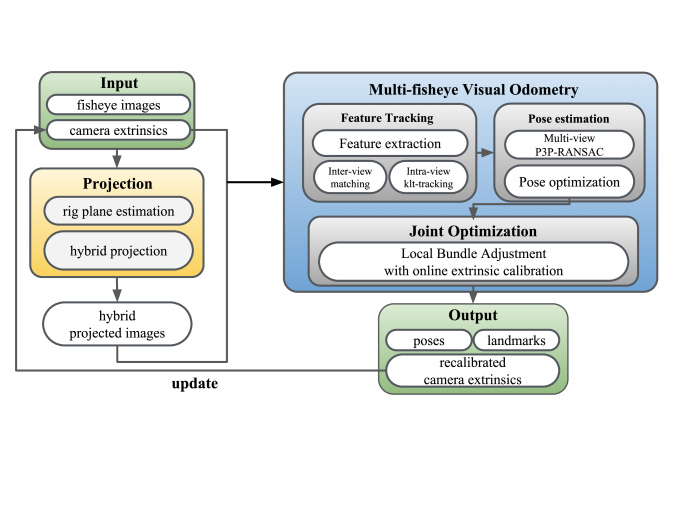 Input
fisheye images
camera extrinsics

Projection
rig plane estimation
hybrid projection

hybrid projected images

Multi-fisheye Visual Odometry

Feature Tracking
Feature extraction
Inter-view matching
Intra-view klt-tracking

Pose estimation
Multi-view P3P-RANSAC
Pose optimization

Joint Optimization
Local Bundle Adjustment with online extrinsic calibration

Output
poses
landmarks
recalibrated camera extrinsics

update